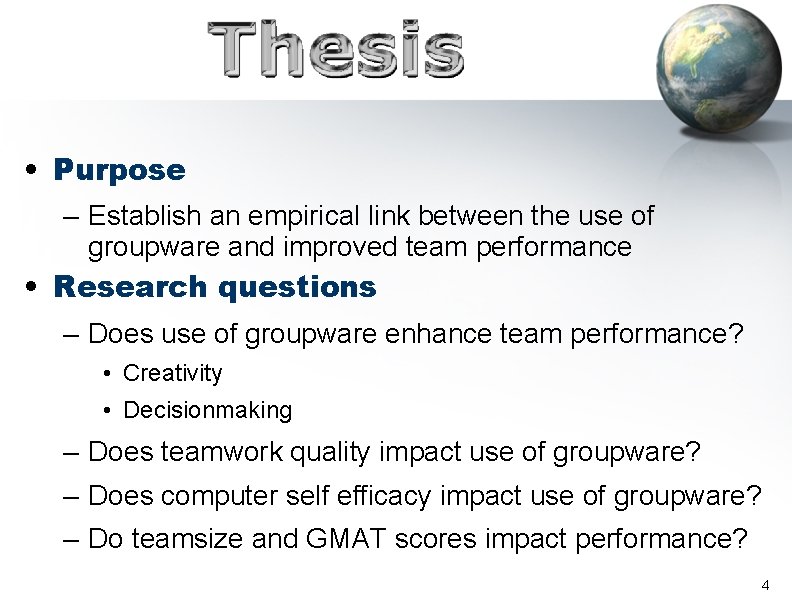 Thesis

• Purpose

– Establish an empirical link between the use of groupware and improved team performance

• Research questions

– Does use of groupware enhance team performance?

• Creativity

• Decisionmaking

– Does teamwork quality impact use of groupware?

– Does computer self efficacy impact use of groupware?

– Do teamsize and GMAT scores impact performance?

4